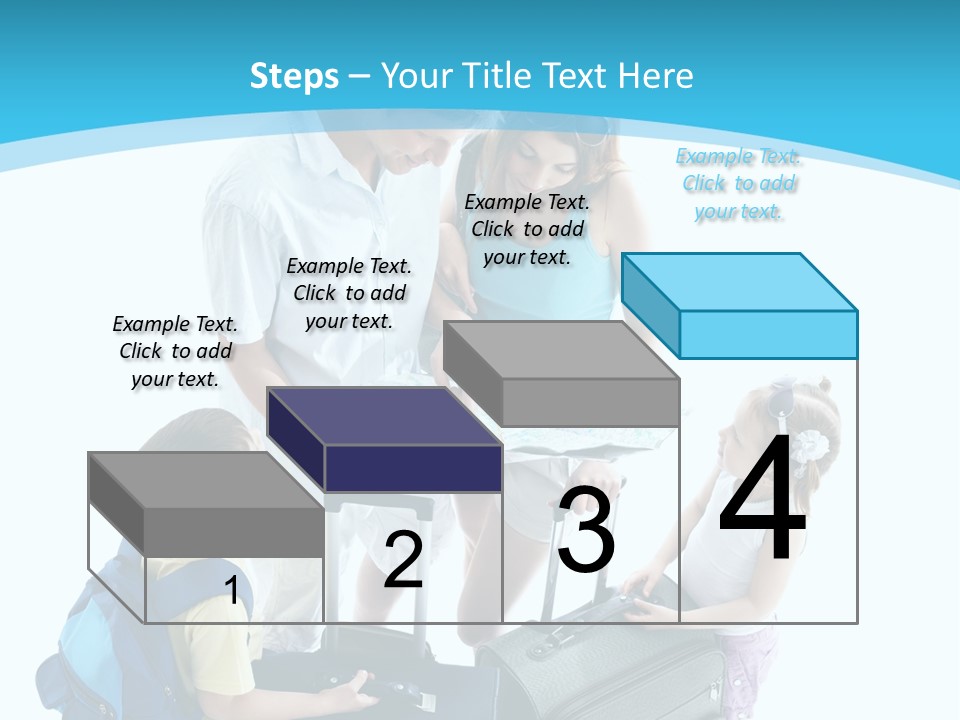 Steps – Your Title Text Here

Example Text. Click to add your text.

Example Text. Click to add your text.

Example Text. Click to add your text.

Example Text. Click to add your text.

1

2

3

4